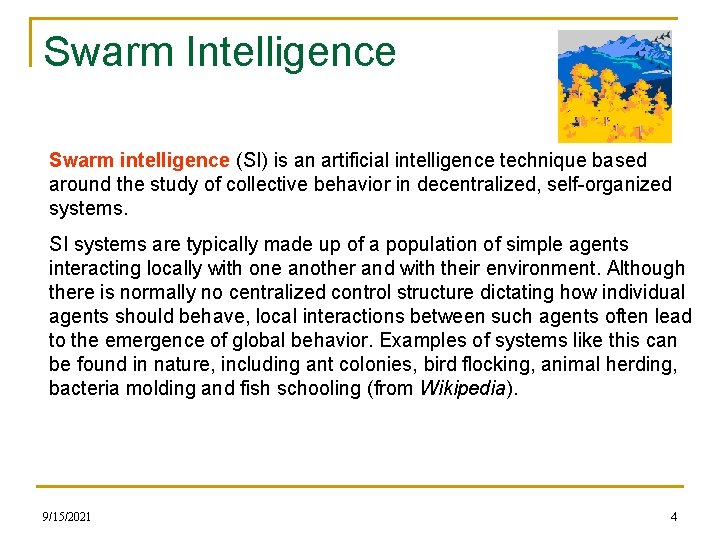 Swarm Intelligence

Swarm intelligence (SI) is an artificial intelligence technique based around the study of collective behavior in decentralized, self-organized systems.

SI systems are typically made up of a population of simple agents interacting locally with one another and with their environment. Although there is normally no centralized control structure dictating how individual agents should behave, local interactions between such agents often lead to the emergence of global behavior. Examples of systems like this can be found in nature, including ant colonies, bird flocking, animal herding, bacteria molding and fish schooling (from Wikipedia).

9/15/2021

4